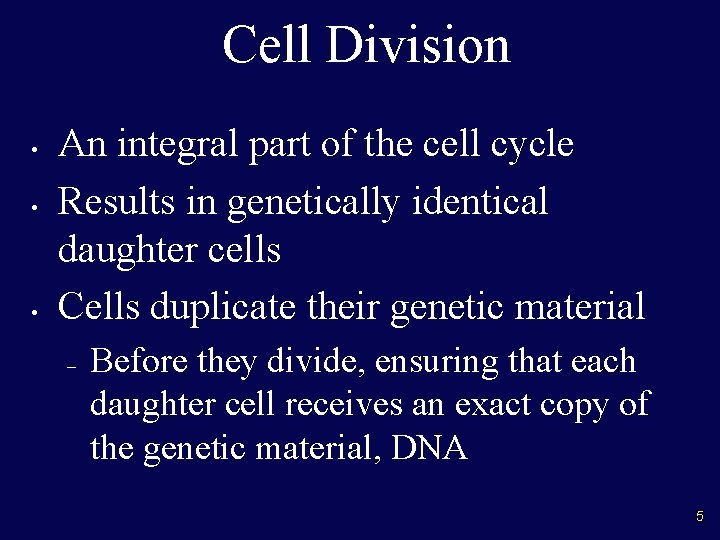 Cell Division

• An integral part of the cell cycle
• Results in genetically identical daughter cells
• Cells duplicate their genetic material
  – Before they divide, ensuring that each daughter cell receives an exact copy of the genetic material, DNA

5